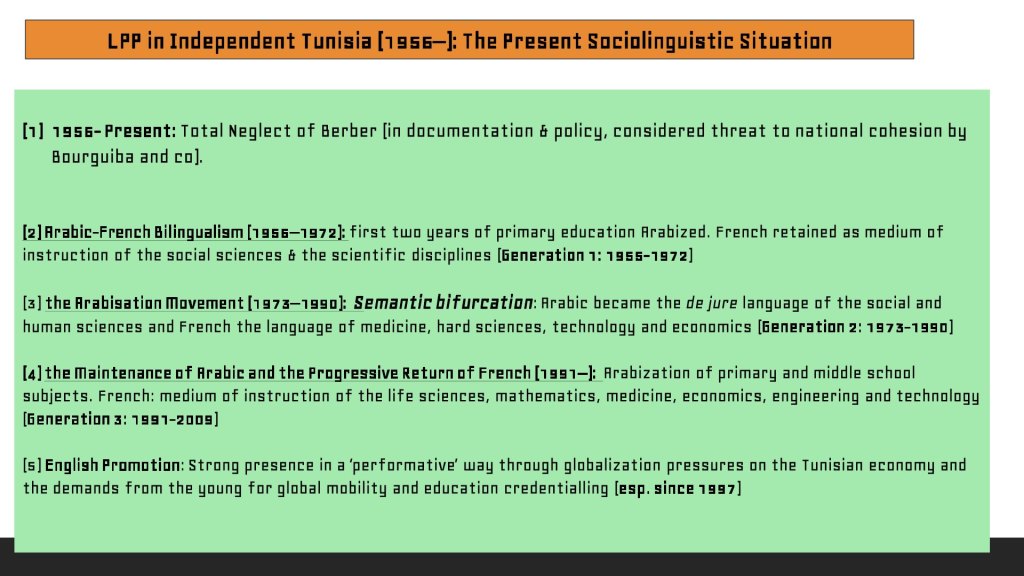 LPP in Independent Tunisia (1956—): The Present Sociolinguistic Situation

(1) 1956- Present: Total Neglect of Berber (in documentation & policy, considered threat to national cohesion by Bourguiba and co).

(2) Arabic-French Bilingualism (1956—1972): first two years of primary education Arabized. French retained as medium of instruction of the social sciences & the scientific disciplines (Generation 1: 1956-1972)

(3) the Arabisation Movement (1973—1990): Semantic bifurcation: Arabic became the de jure language of the social and human sciences and French the language of medicine, hard sciences, technology and economics (Generation 2: 1973-1990)

(4) the Maintenance of Arabic and the Progressive Return of French (1991—): Arabization of primary and middle school subjects. French: medium of instruction of the life sciences, mathematics, medicine, economics, engineering and technology (Generation 3: 1991-2009)

(5) English Promotion: Strong presence in a 'performative' way through globalization pressures on the Tunisian economy and the demands from the young for global mobility and education credentialling (esp. since 1997)